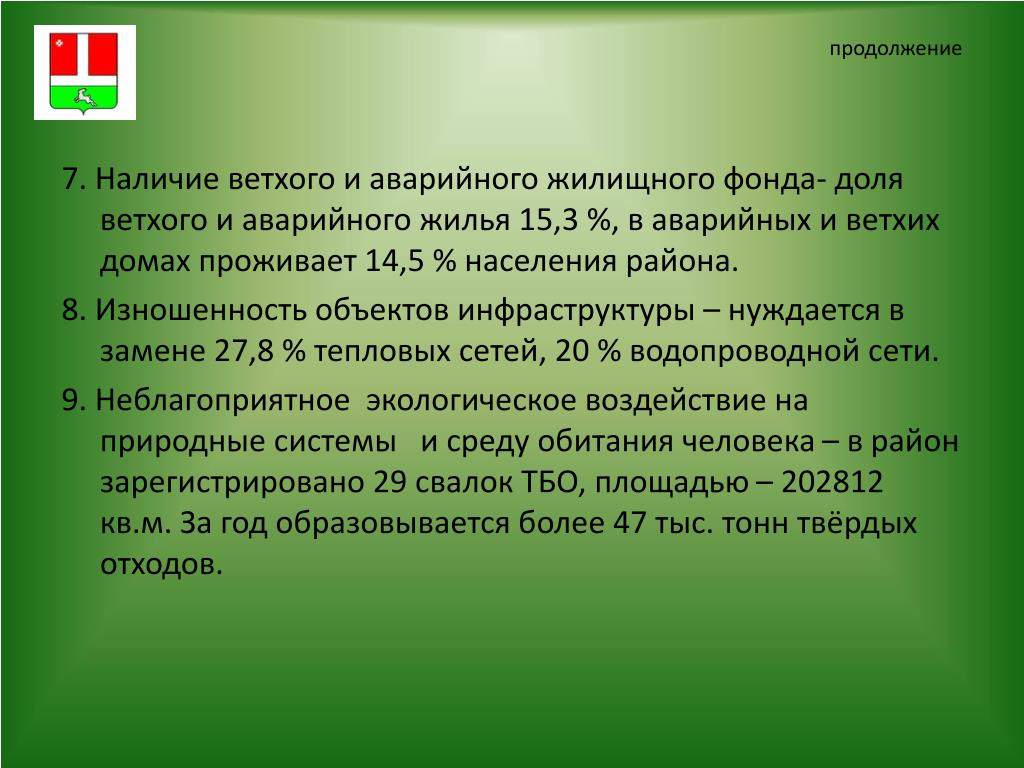 продолжение

7. Наличие ветхого и аварийного жилищного фонда- доля ветхого и аварийного жилья 15,3 %, в аварийных и ветхих домах проживает 14,5 % населения района.

8. Изношенность объектов инфраструктуры – нуждается в замене 27,8 % тепловых сетей, 20 % водопроводной сети.

9. Неблагоприятное экологическое воздействие на природные системы и среду обитания человека – в район зарегистрировано 29 свалок ТБО, площадью – 202812 кв.м. За год образовывается более 47 тыс. тонн твёрдых отходов.